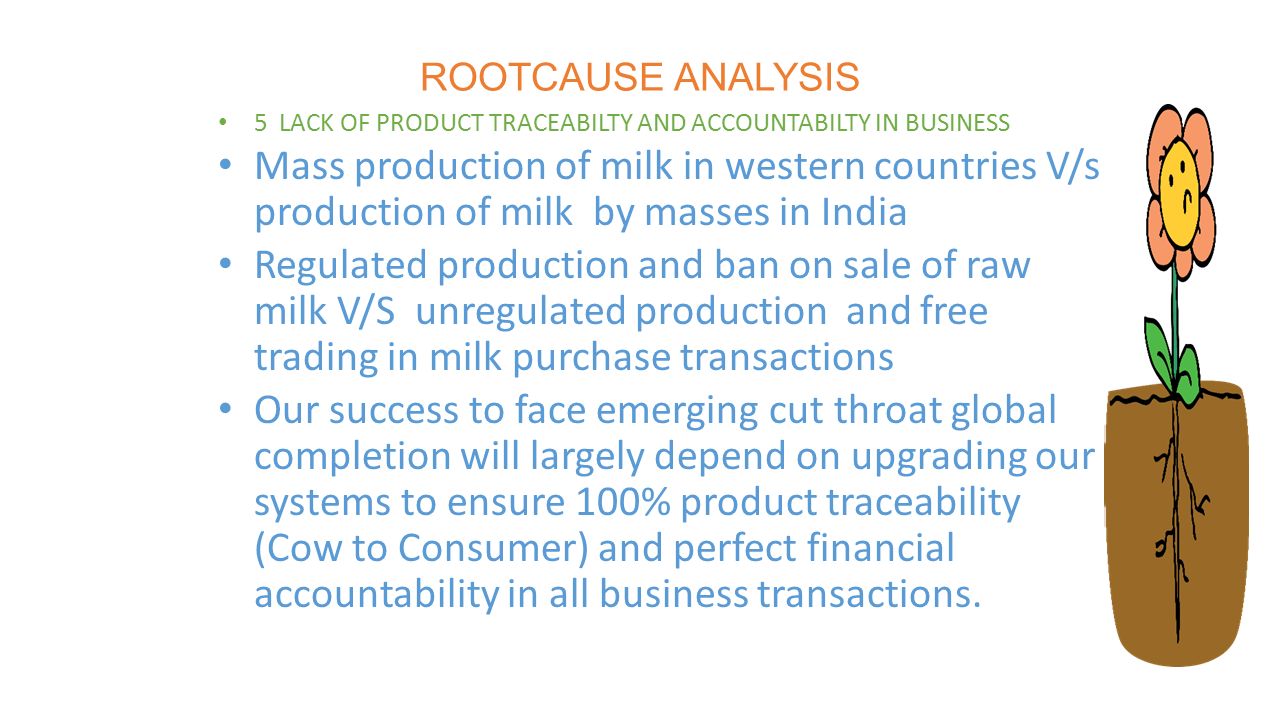 ROOTCAUSE ANALYSIS

• 5 LACK OF PRODUCT TRACEABILTY AND ACCOUNTABILTY IN BUSINESS

• Mass production of milk in western countries V/s production of milk by masses in India

• Regulated production and ban on sale of raw milk V/S unregulated production and free trading in milk purchase transactions

• Our success to face emerging cut throat global completion will largely depend on upgrading our systems to ensure 100% product traceability (Cow to Consumer) and perfect financial accountability in all business transactions.